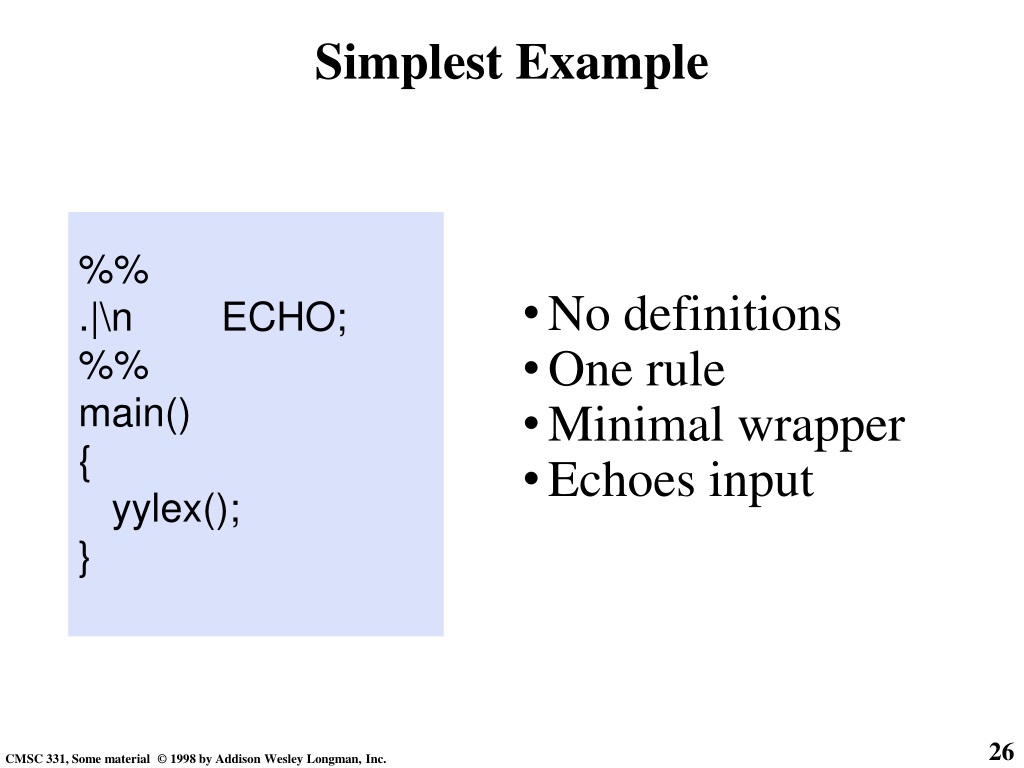 Simplest Example

%%
.|\n        ECHO;
%%
main()
{
  yylex();
}

• No definitions
• One rule
• Minimal wrapper
• Echoes input

CMSC 331, Some material © 1998 by Addison Wesley Longman, Inc.

26